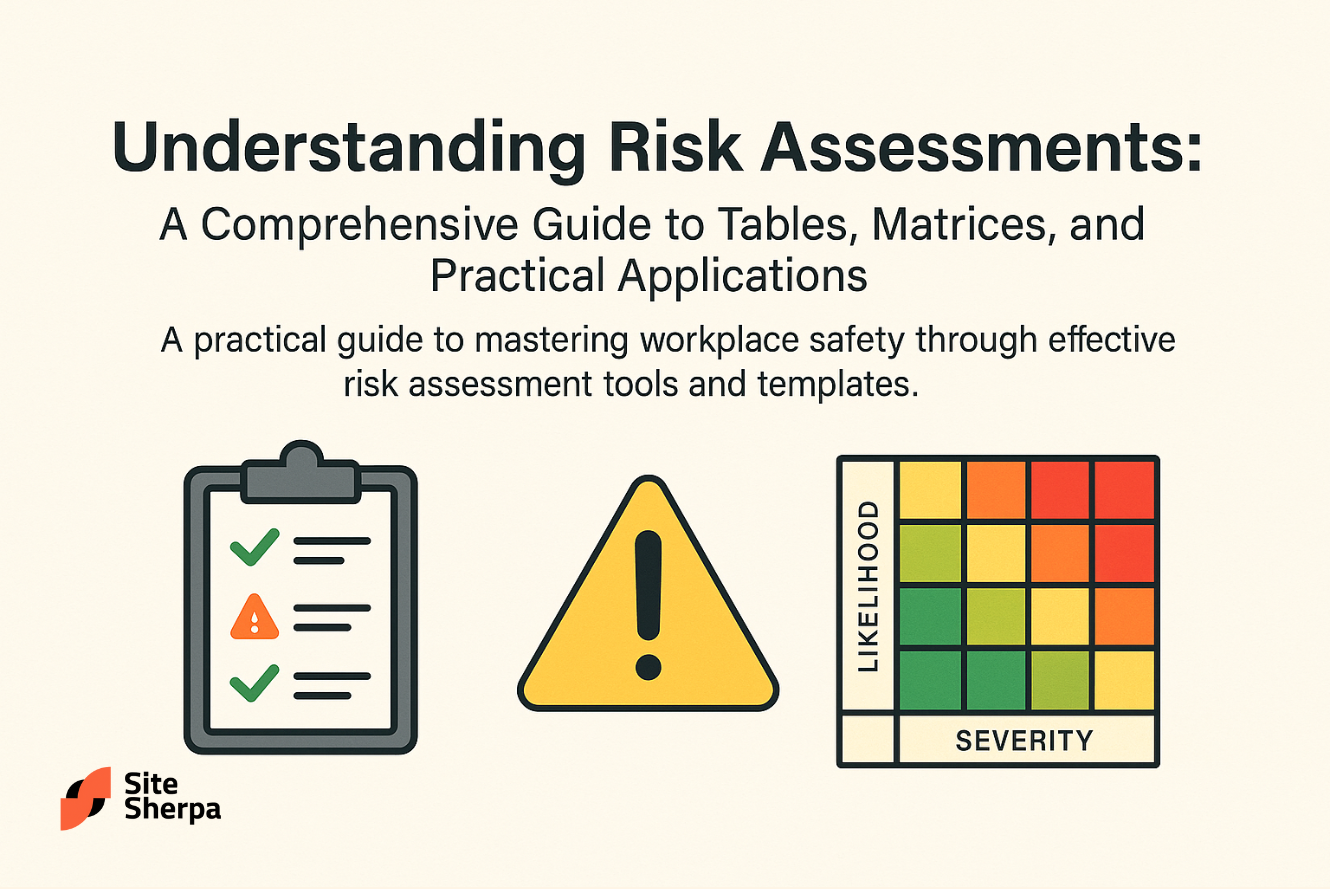 Understanding Risk Assessments:

A Comprehensive Guide to Tables, Matrices, and Practical Applications

A practical guide to mastering workplace safety through effective risk assessment tools and templates.

LIKELIHOOD

SEVERITY

Site Sherpa